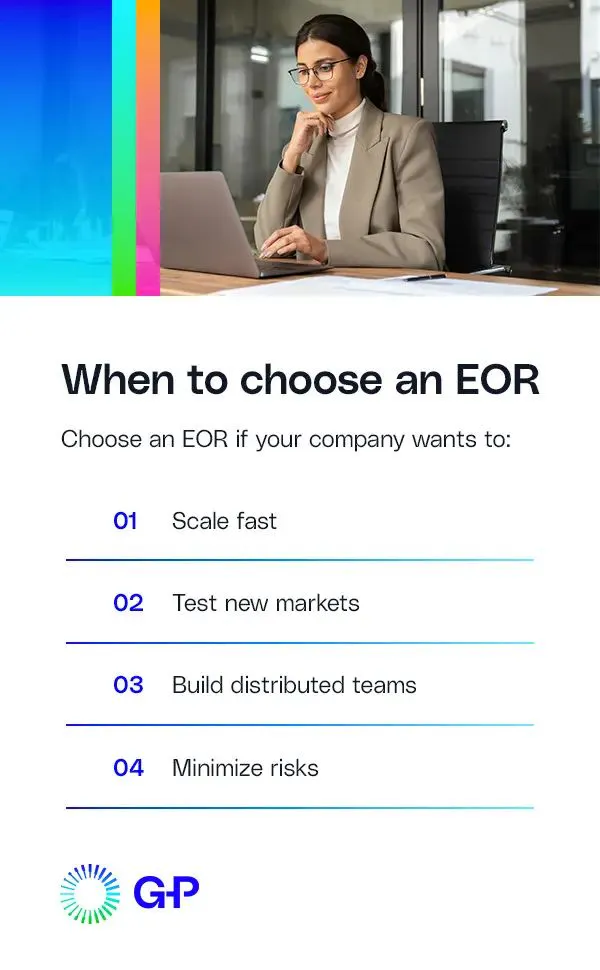 When to choose an EOR

Choose an EOR if your company wants to:

01 Scale fast

02 Test new markets

03 Build distributed teams

04 Minimize risks

G-P